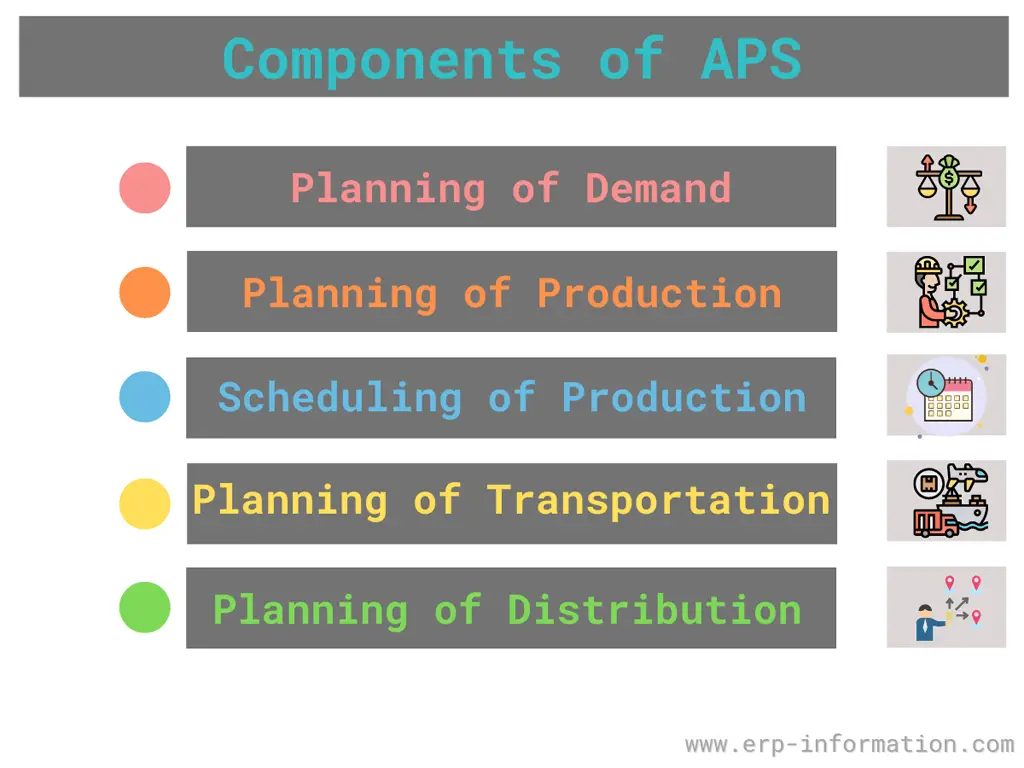 Components of APS

Planning of Demand

Planning of Production

Scheduling of Production

Planning of Transportation

Planning of Distribution

www.erp-information.com